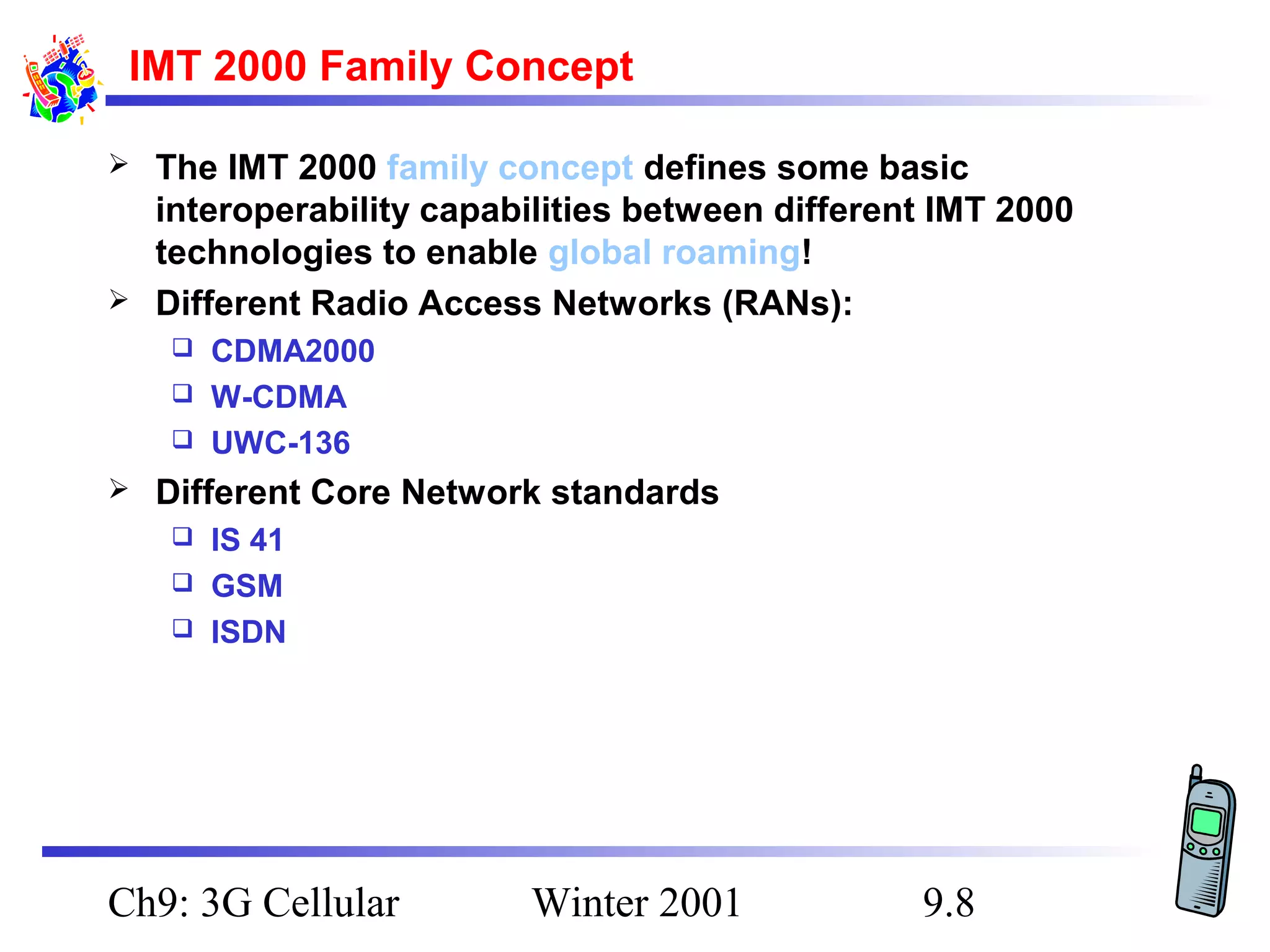 IMT 2000 Family Concept

➢ The IMT 2000 family concept defines some basic interoperability capabilities between different IMT 2000 technologies to enable global roaming!

➢ Different Radio Access Networks (RANs):

❑ CDMA2000

❑ W-CDMA

❑ UWC-136

➢ Different Core Network standards

❑ IS 41

❑ GSM

❑ ISDN

Ch9: 3G Cellular Winter 2001 9.8